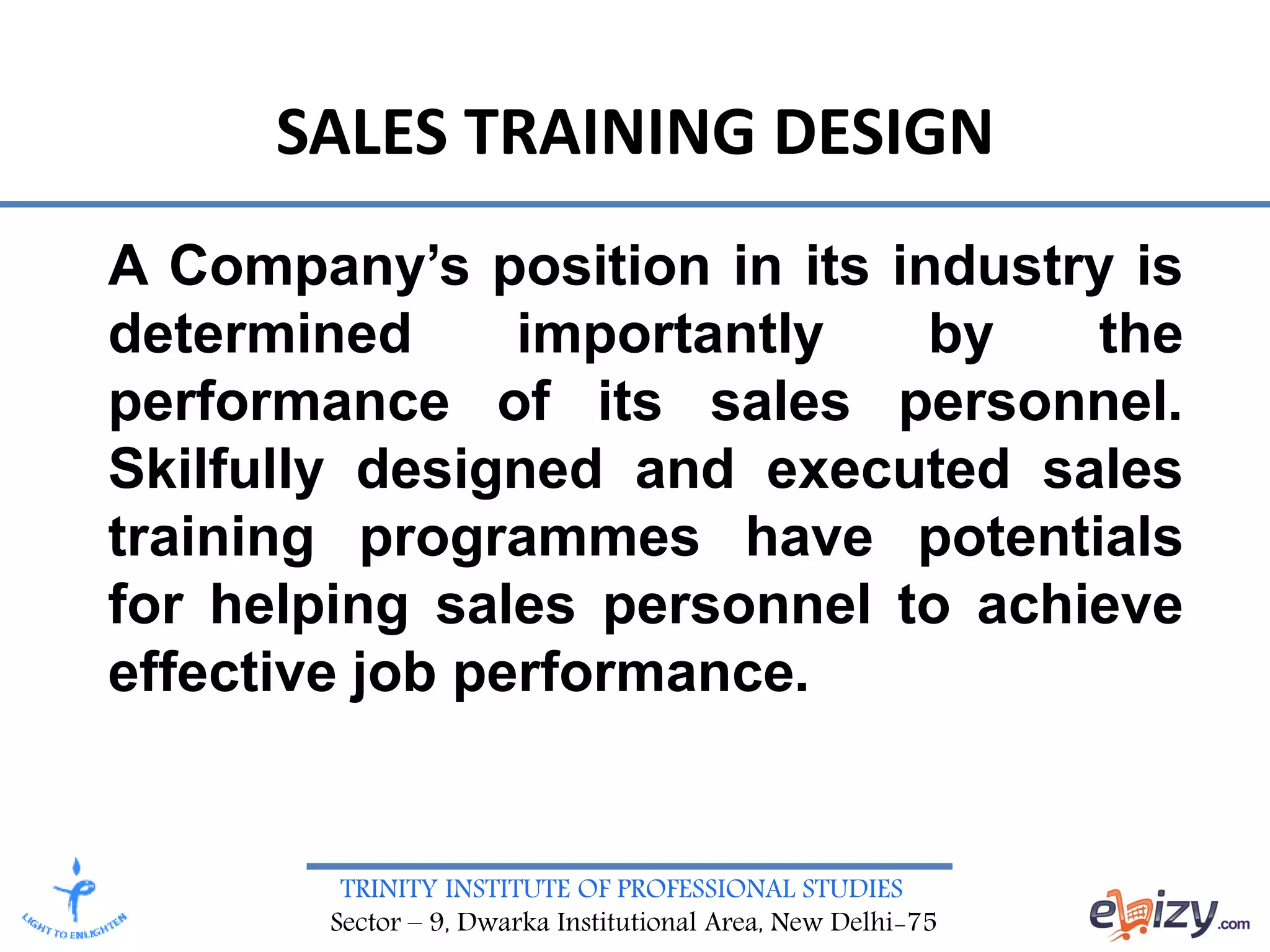 SALES TRAINING DESIGN

A Company's position in its industry is determined importantly by the performance of its sales personnel. Skilfully designed and executed sales training programmes have potentials for helping sales personnel to achieve effective job performance.

LIGHT TO ENLIGHTEN

TRINITY INSTITUTE OF PROFESSIONAL STUDIES
Sector – 9, Dwarka Institutional Area, New Delhi-75

ebizy.com